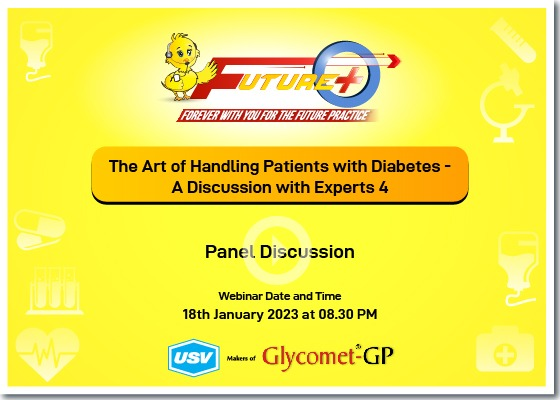 FUTURE+

FOREVER WITH YOU FOR THE FUTURE PRACTICE

The Art of Handling Patients with Diabetes - A Discussion with Experts 4

Panel Discussion

Webinar Date and Time

18th January 2023 at 08.30 PM

USV Makers of Glycomet-GP